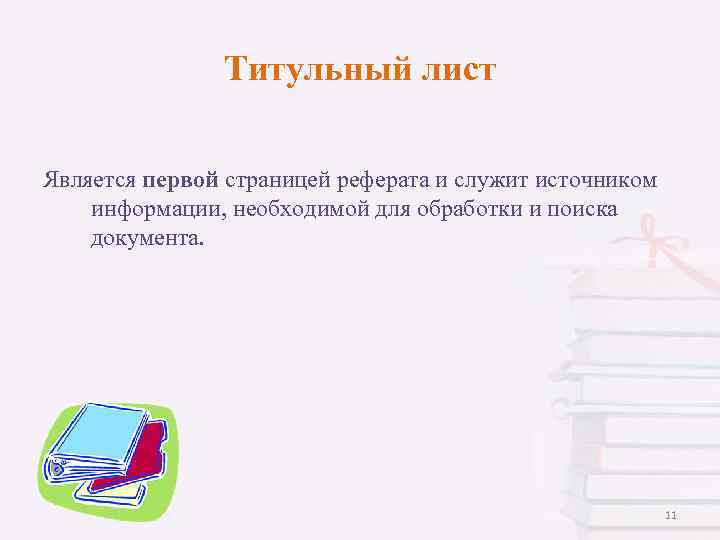 Титульный лист

Является первой страницей реферата и служит источником информации, необходимой для обработки и поиска документа.

11